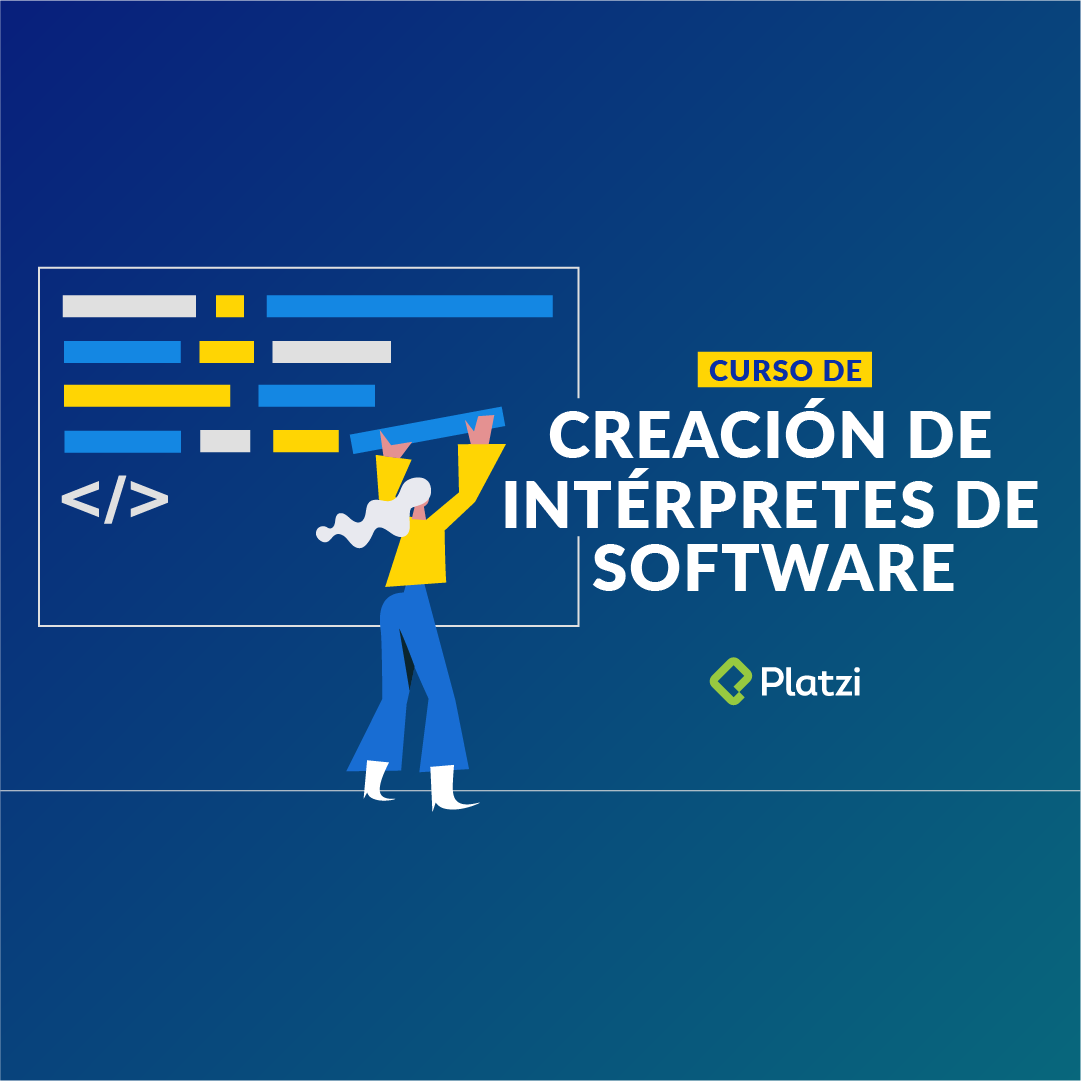 </>

CURSO DE
CREACIÓN DE INTÉRPRETES DE SOFTWARE

Platzi